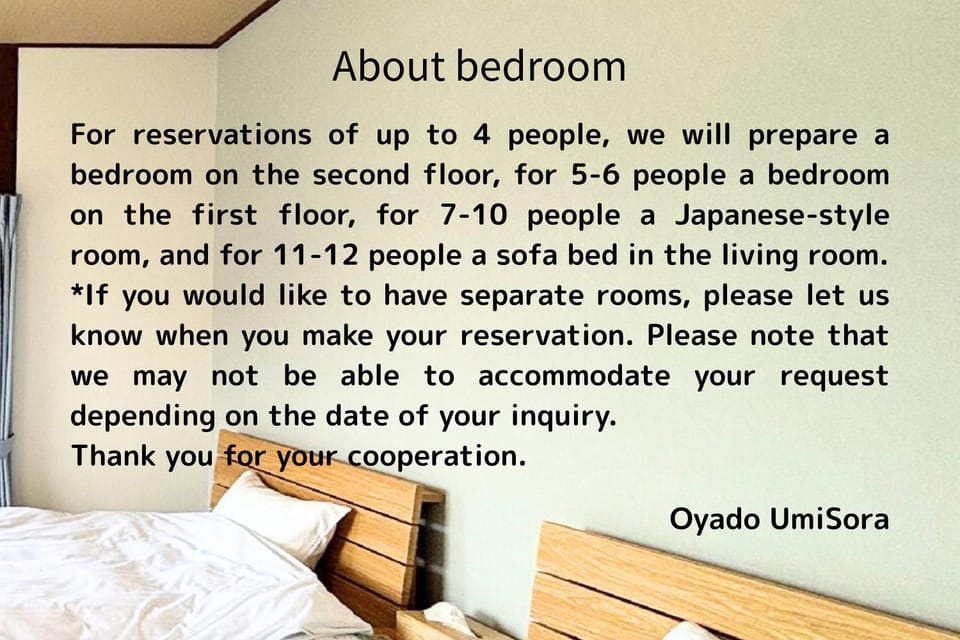 About bedroom

For reservations of up to 4 people, we will prepare a bedroom on the second floor, for 5-6 people a bedroom on the first floor, for 7-10 people a Japanese-style room, and for 11-12 people a sofa bed in the living room.
*If you would like to have separate rooms, please let us know when you make your reservation. Please note that we may not be able to accommodate your request depending on the date of your inquiry.
Thank you for your cooperation.

Oyado UmiSora